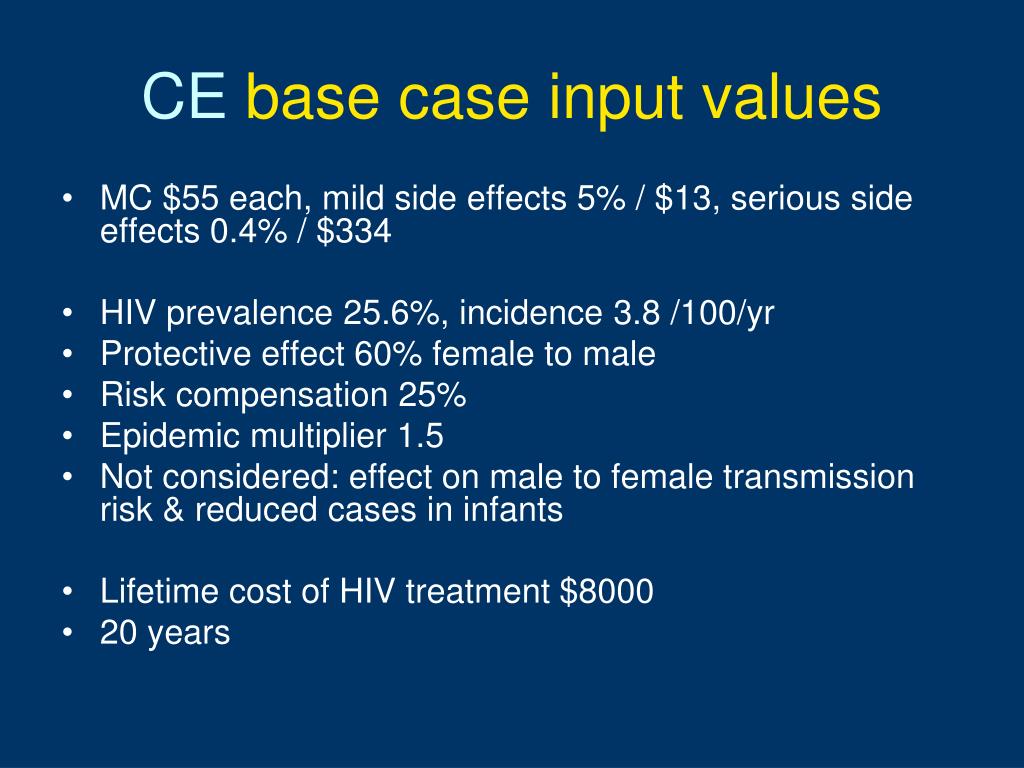 CE base case input values

• MC \$55 each, mild side effects 5% / \$13, serious side effects 0.4% / \$334

• HIV prevalence 25.6%, incidence 3.8 /100/yr
• Protective effect 60% female to male
• Risk compensation 25%
• Epidemic multiplier 1.5
• Not considered: effect on male to female transmission risk & reduced cases in infants

• Lifetime cost of HIV treatment \$8000
• 20 years